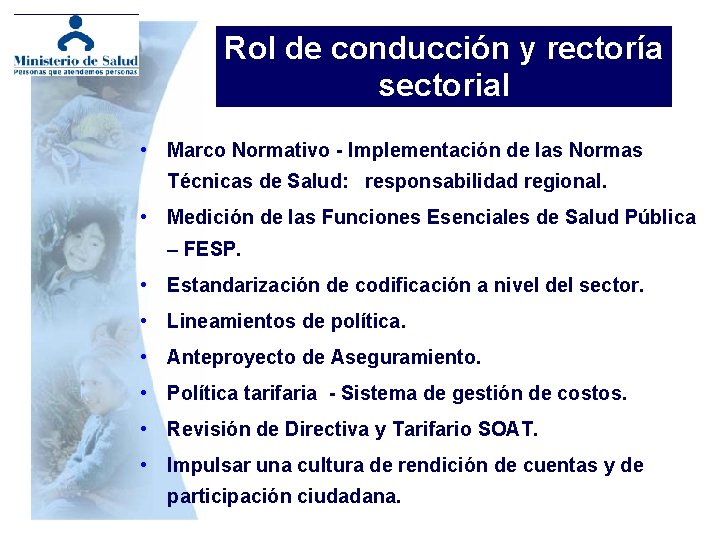 Ministerio de Salud
Personas que atendemos personas

Rol de conducción y rectoría sectorial

• Marco Normativo - Implementación de las Normas Técnicas de Salud: responsabilidad regional.
• Medición de las Funciones Esenciales de Salud Pública – FESP.
• Estandarización de codificación a nivel del sector.
• Lineamientos de política.
• Anteproyecto de Aseguramiento.
• Política tarifaria - Sistema de gestión de costos.
• Revisión de Directiva y Tarifario SOAT.
• Impulsar una cultura de rendición de cuentas y de participación ciudadana.